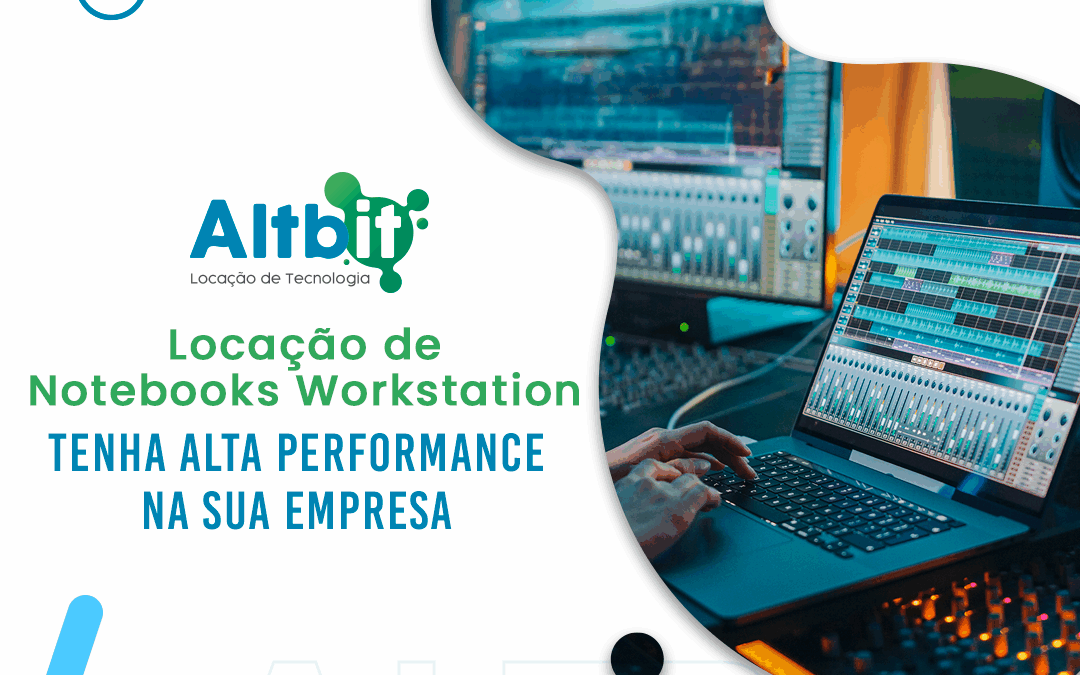 Altbit
Locação de Tecnologia

Locação de Notebooks Workstation

TENHA ALTA PERFORMANCE NA SUA EMPRESA